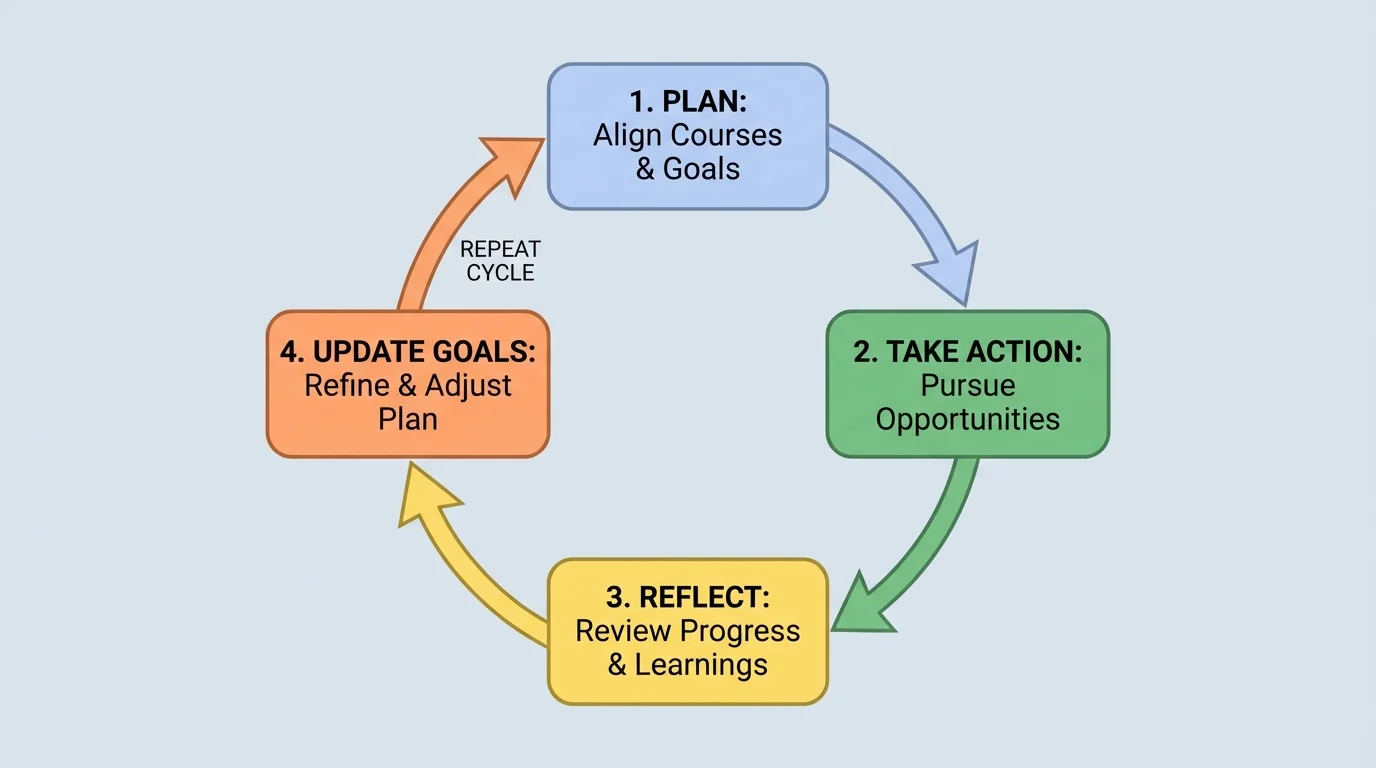 1. PLAN:
Align Courses & Goals

2. TAKE ACTION:
Pursue Opportunities

3. REFLECT:
Review Progress & Learnings

4. UPDATE GOALS:
Refine & Adjust Plan

REPEAT CYCLE